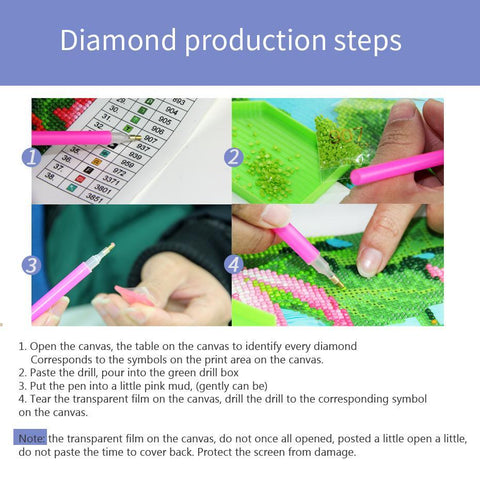 Diamond production steps

1

29. 893
30. 904
31. 905
32. 906
907
937
35. 939
36. 959
37. 972
38. 3371
3801
3851

2

907

3

4

1. Open the canvas, the table on the canvas to identify every diamond Corresponds to the symbols on the print area on the canvas.
2. Paste the drill, pour into the green drill box
3. Put the pen into a little pink mud, (gently can be)
4. Tear the transparent film on the canvas, drill the drill to the corresponding symbol on the canvas.

Note: the transparent film on the canvas, do not once all opened, posted a little open a little, do not paste the time to cover back. Protect the screen from damage.